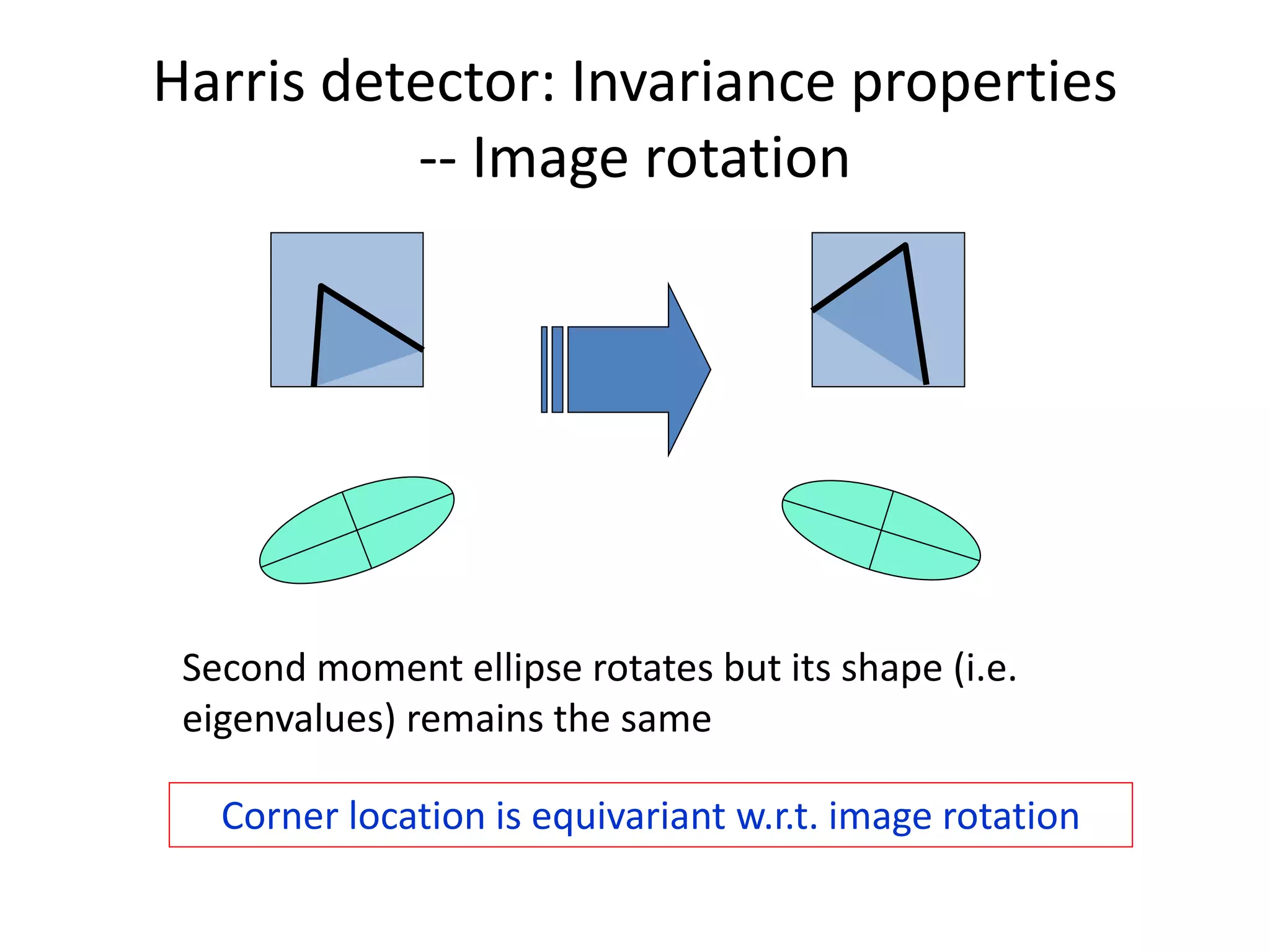 Harris detector: Invariance properties
-- Image rotation

Second moment ellipse rotates but its shape (i.e. eigenvalues) remains the same

Corner location is equivariant w.r.t. image rotation